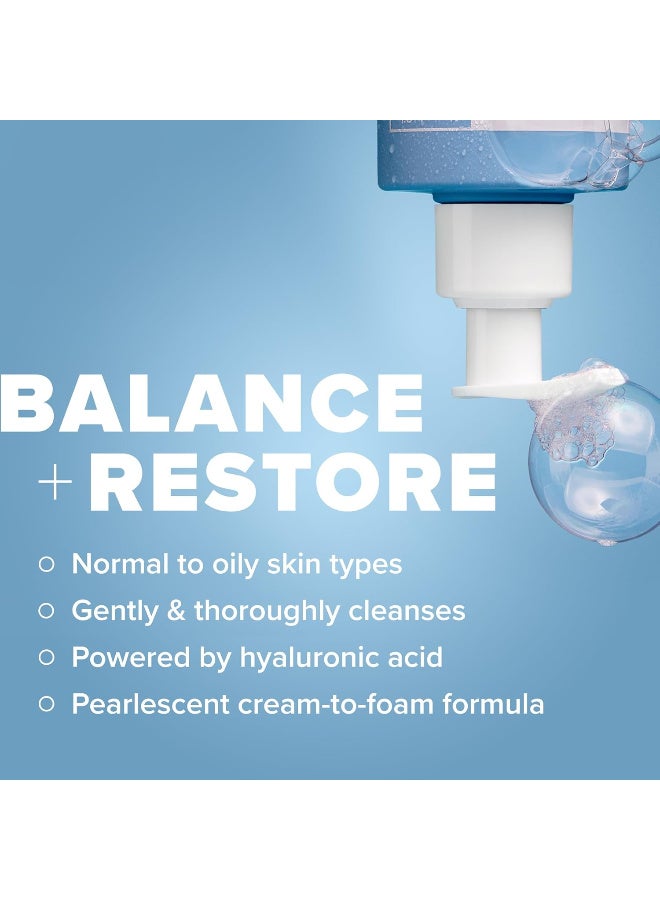 BALANCE
+ RESTORE

○ Normal to oily skin types
○ Gently & thoroughly cleanses
○ Powered by hyaluronic acid
○ Pearlescent cream-to-foam formula